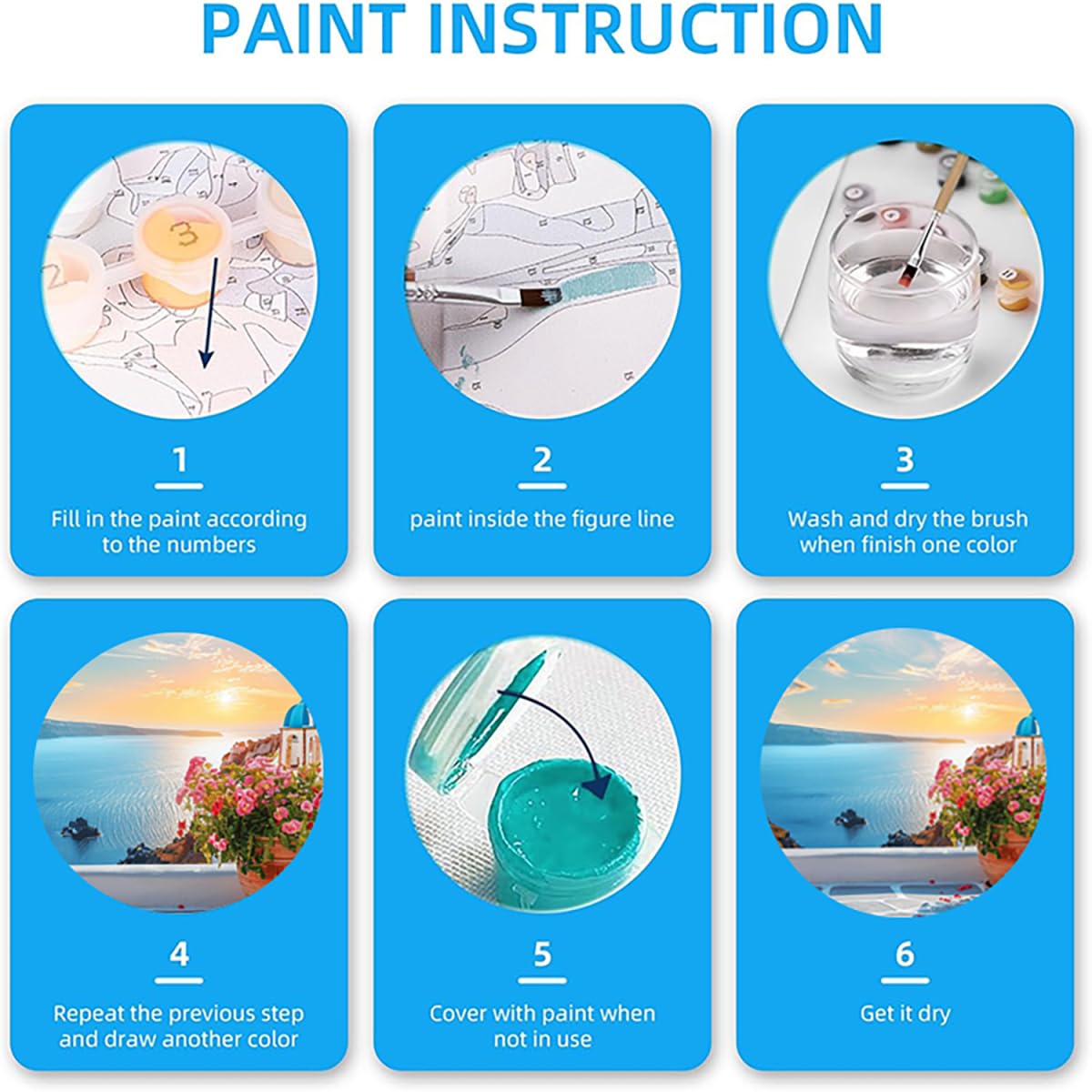 PAINT INSTRUCTION

3

1

Fill in the paint according to the numbers

2

paint inside the figure line

3

Wash and dry the brush when finish one color

4

Repeat the previous step and draw another color

5

Cover with paint when not in use

6

Get it dry